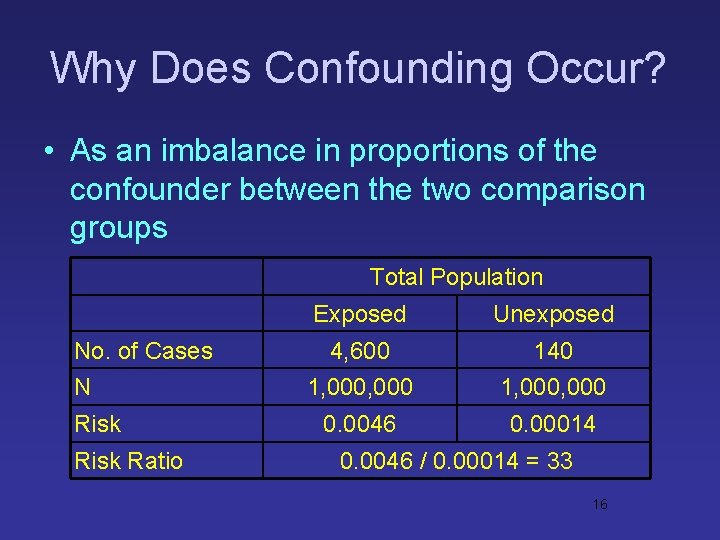 Why Does Confounding Occur?

• As an imbalance in proportions of the confounder between the two comparison groups

| | Total Population | |
|---|---|---|
| | Exposed | Unexposed |
| No. of Cases | 4,600 | 140 |
| N | 1,000,000 | 1,000,000 |
| Risk | 0.0046 | 0.00014 |
| Risk Ratio | 0.0046 / 0.00014 = 33 | |

16